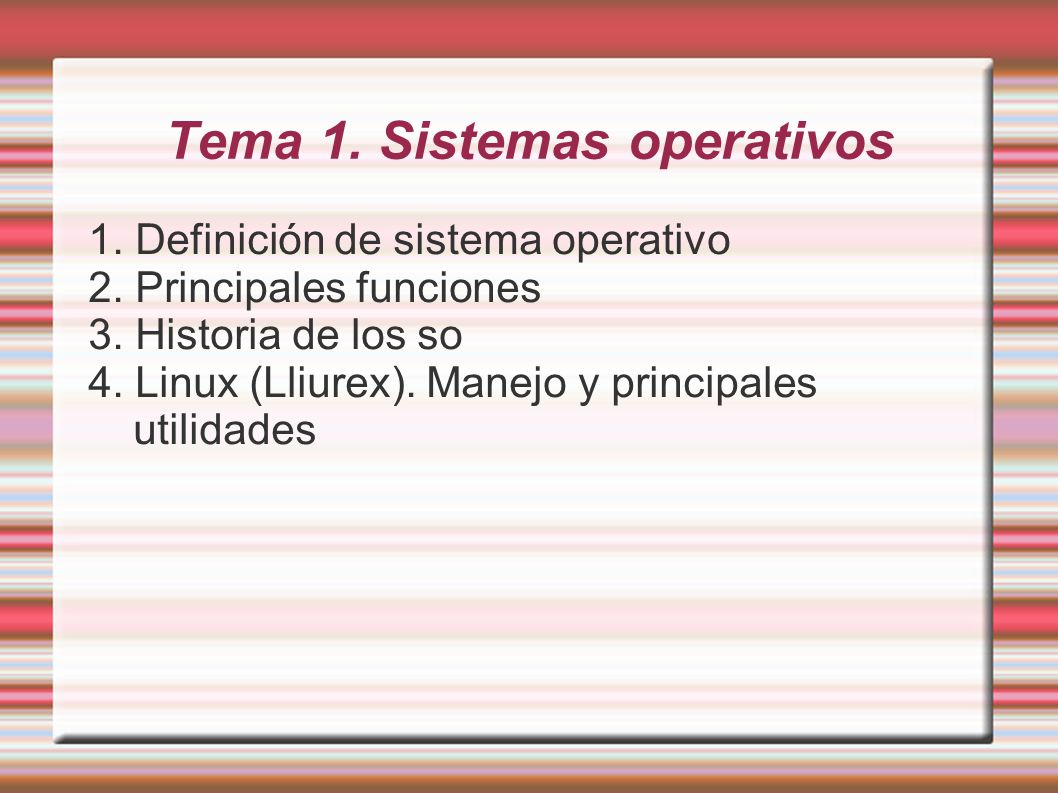 Tema 1. Sistemas operativos

1. Definición de sistema operativo
2. Principales funciones
3. Historia de los so
4. Linux (Lliurex). Manejo y principales utilidades